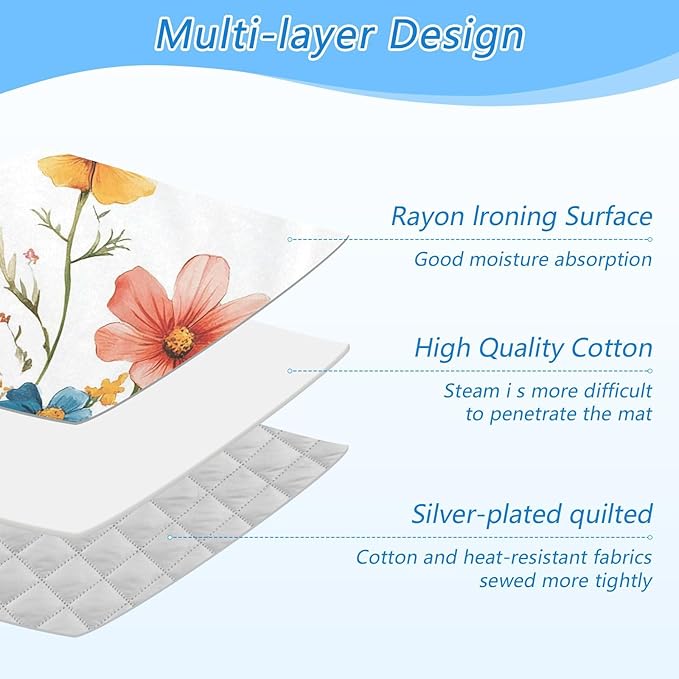 Multi-layer Design

Rayon Ironing Surface

Good moisture absorption

High Quality Cotton

Steam i s more difficult to penetrate the mat

Silver-plated quilted

Cotton and heat-resistant fabrics sewed more tightly